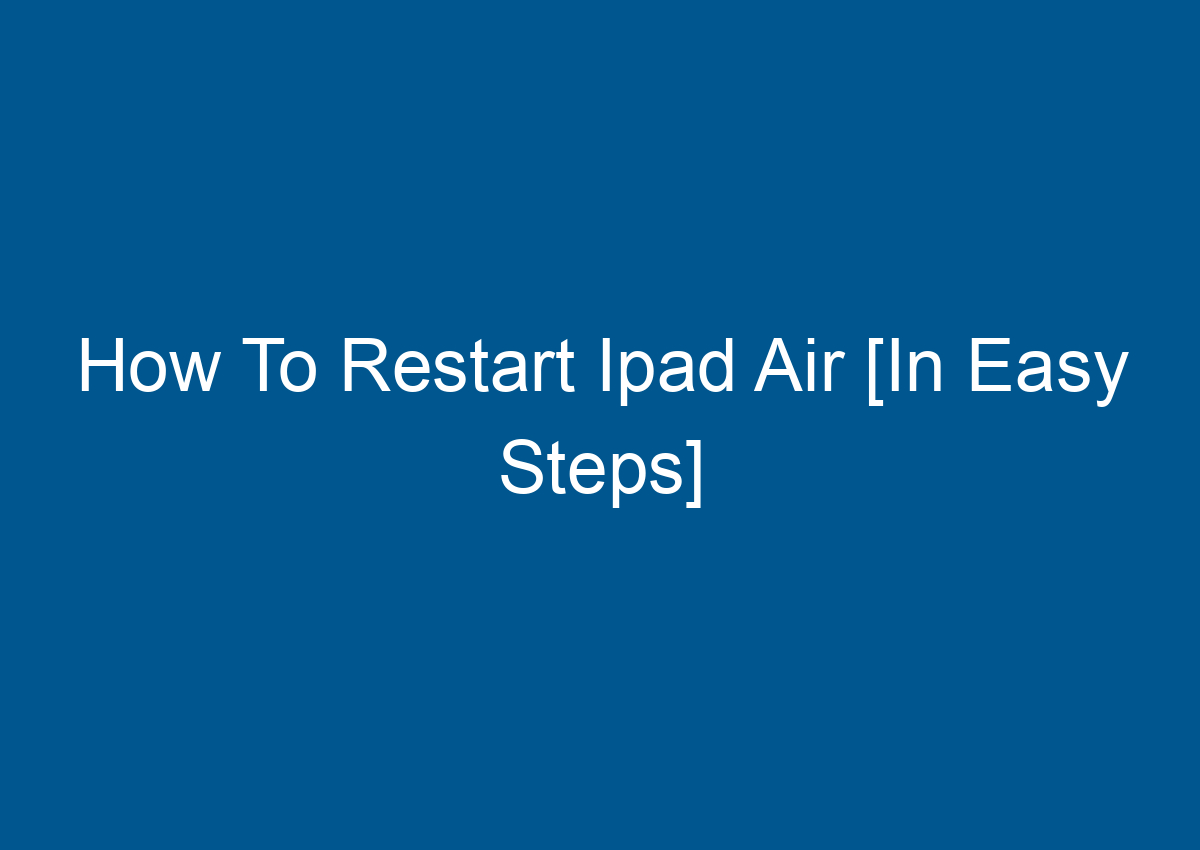 How To Restart Ipad Air [In Easy Steps]